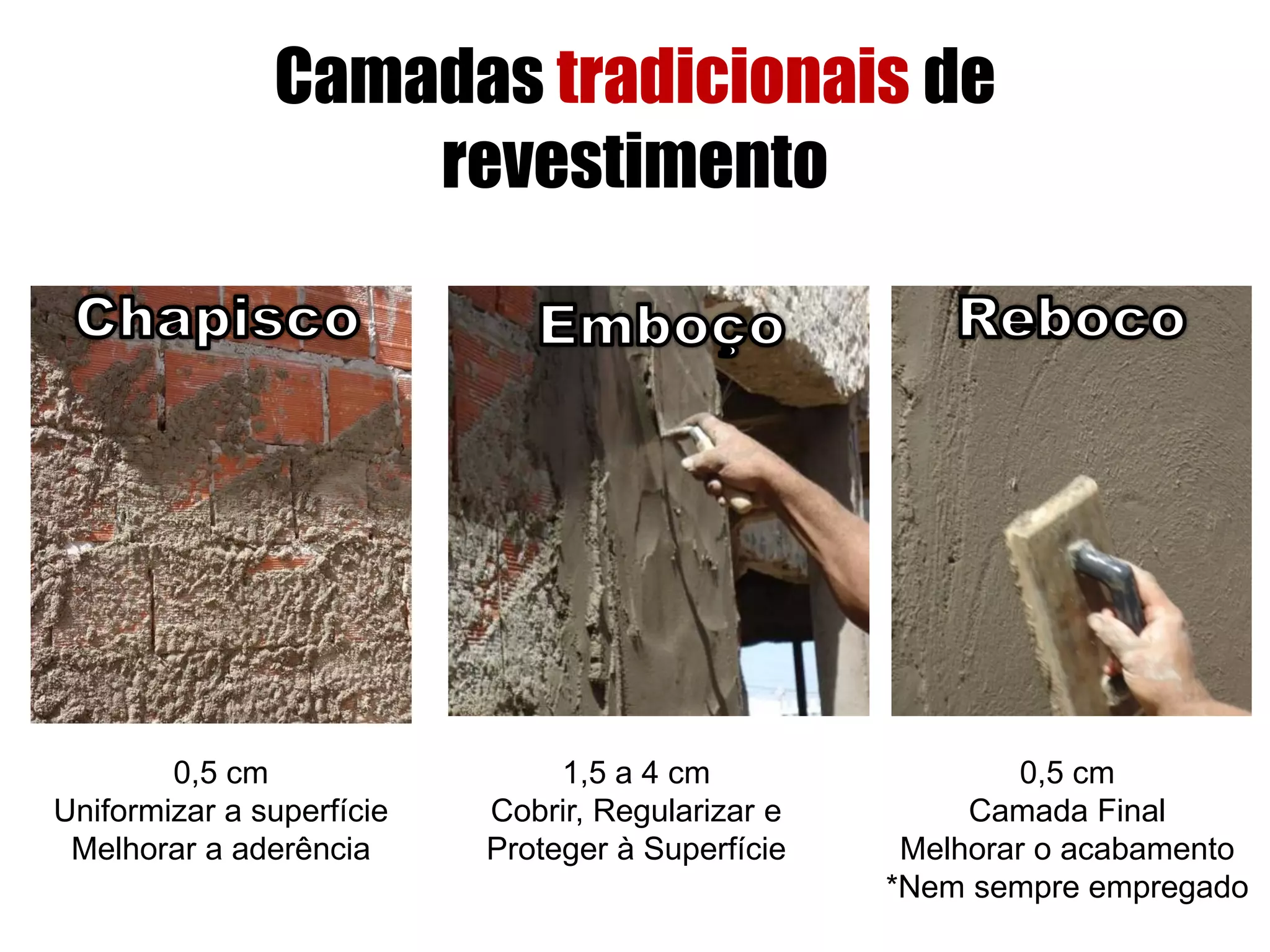 Camadas tradicionais de revestimento

Chapisco

0,5 cm
Uniformizar a superfície
Melhorar a aderência

Emboço

1,5 a 4 cm
Cobrir, Regularizar e Proteger à Superfície

Reboco

0,5 cm
Camada Final
Melhorar o acabamento
*Nem sempre empregado